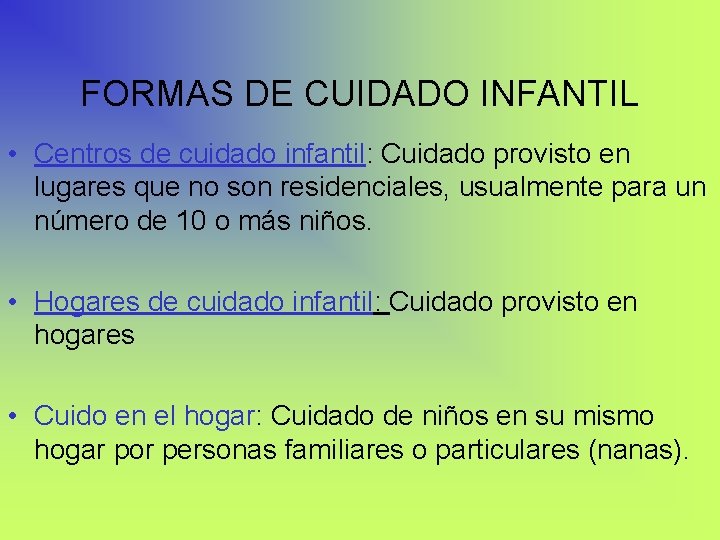 FORMAS DE CUIDADO INFANTIL

• Centros de cuidado infantil: Cuidado provisto en lugares que no son residenciales, usualmente para un número de 10 o más niños.

• Hogares de cuidado infantil: Cuidado provisto en hogares

• Cuido en el hogar: Cuidado de niños en su mismo hogar por personas familiares o particulares (nanas).